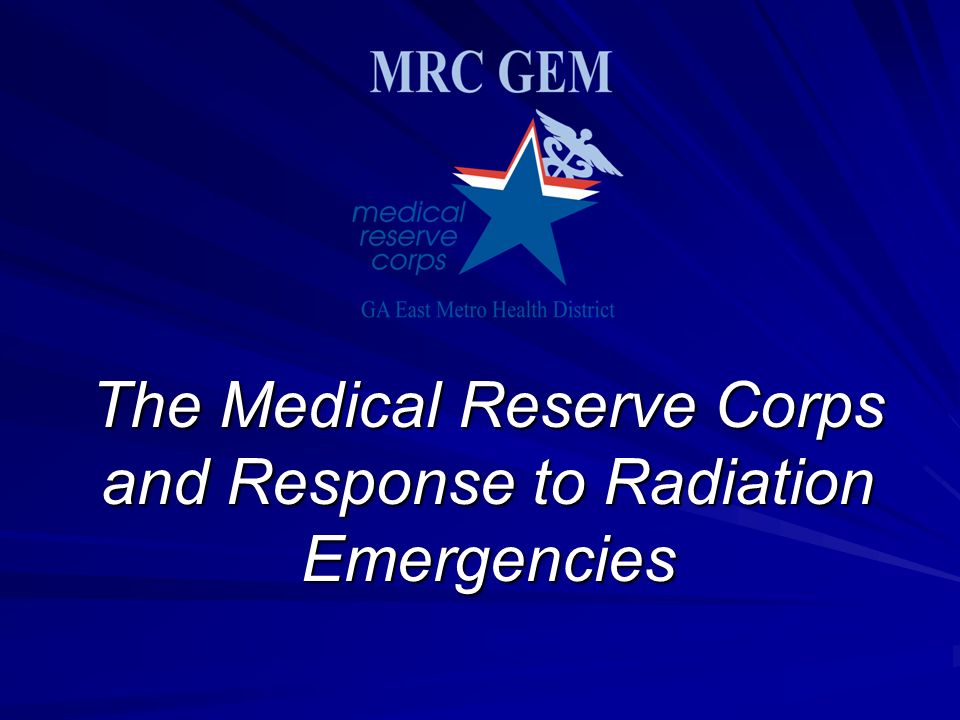 MRC GEM

medical reserve corps

GA East Metro Health District

The Medical Reserve Corps and Response to Radiation Emergencies